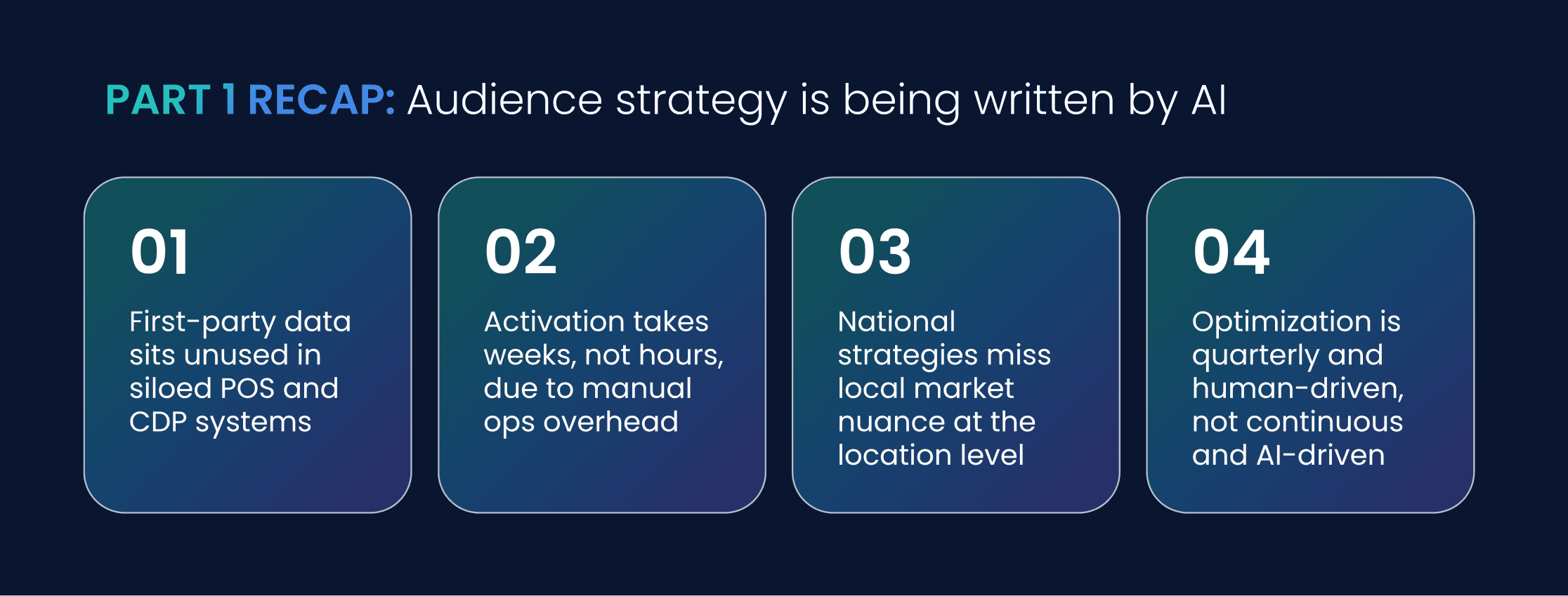 PART 1 RECAP: Audience strategy is being written by AI

01

First-party data sits unused in siloed POS and CDP systems

02

Activation takes weeks, not hours, due to manual ops overhead

03

National strategies miss local market nuance at the location level

04

Optimization is quarterly and human-driven, not continuous and AI-driven